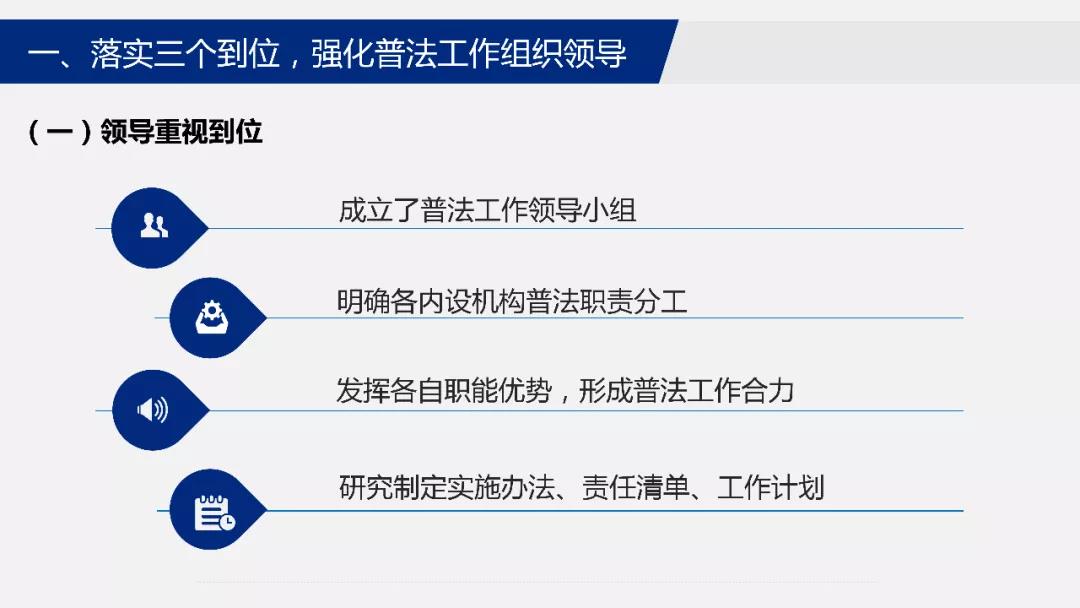 一、落实三个到位，强化普法工作组织领导

（一）领导重视到位

成立了普法工作领导小组

明确各内设机构普法职责分工

发挥各自职能优势，形成普法工作合力

研究制定实施办法、责任清单、工作计划